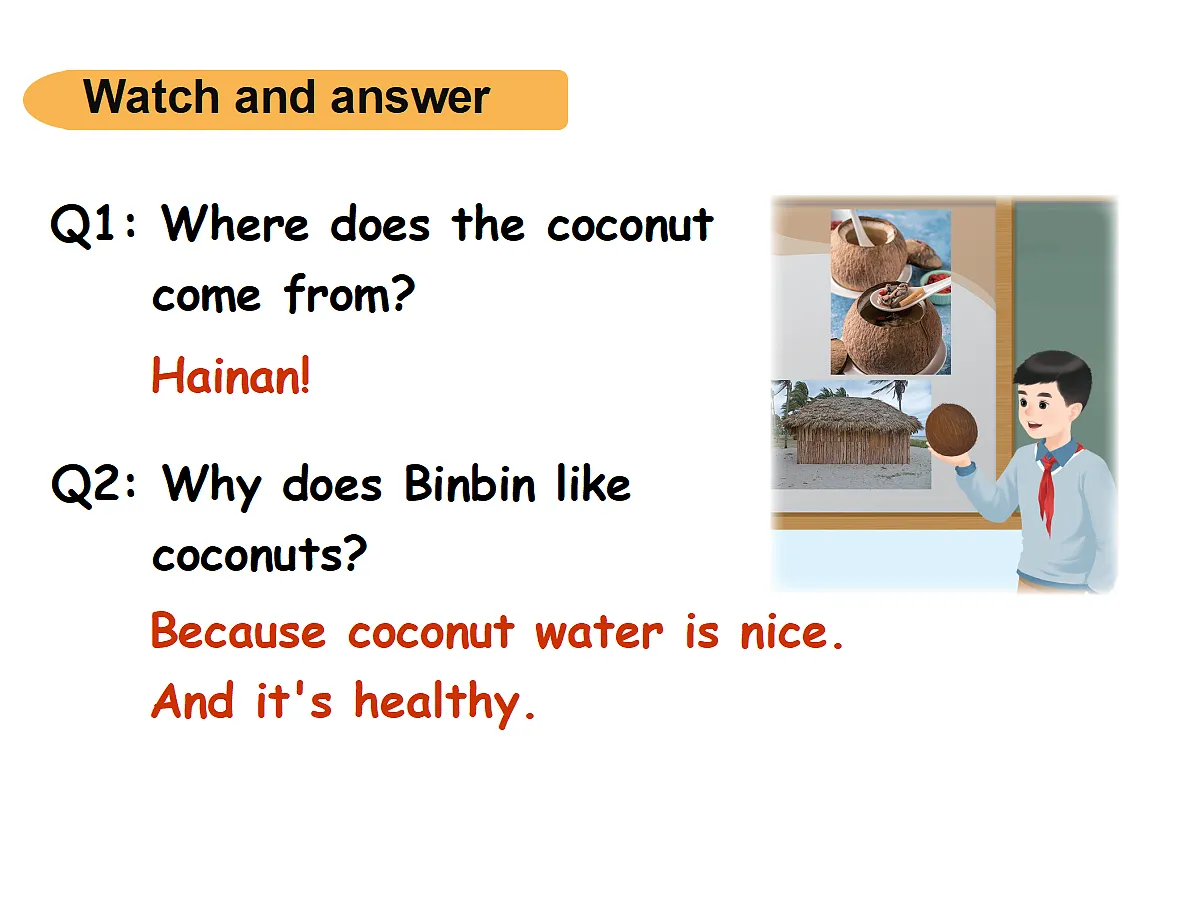 Watch and answer

Q1: Where does the coconut come from?

Hainan!

Q2: Why does Binbin like coconuts?

Because coconut water is nice. And it's healthy.